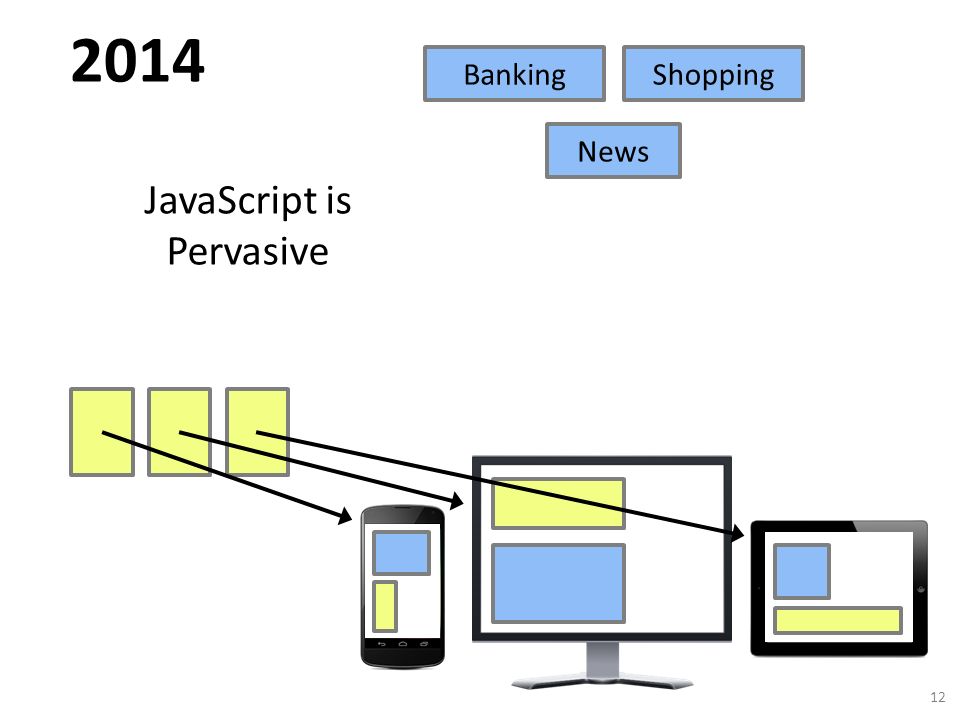 2014

Banking

Shopping

News

JavaScript is Pervasive

12